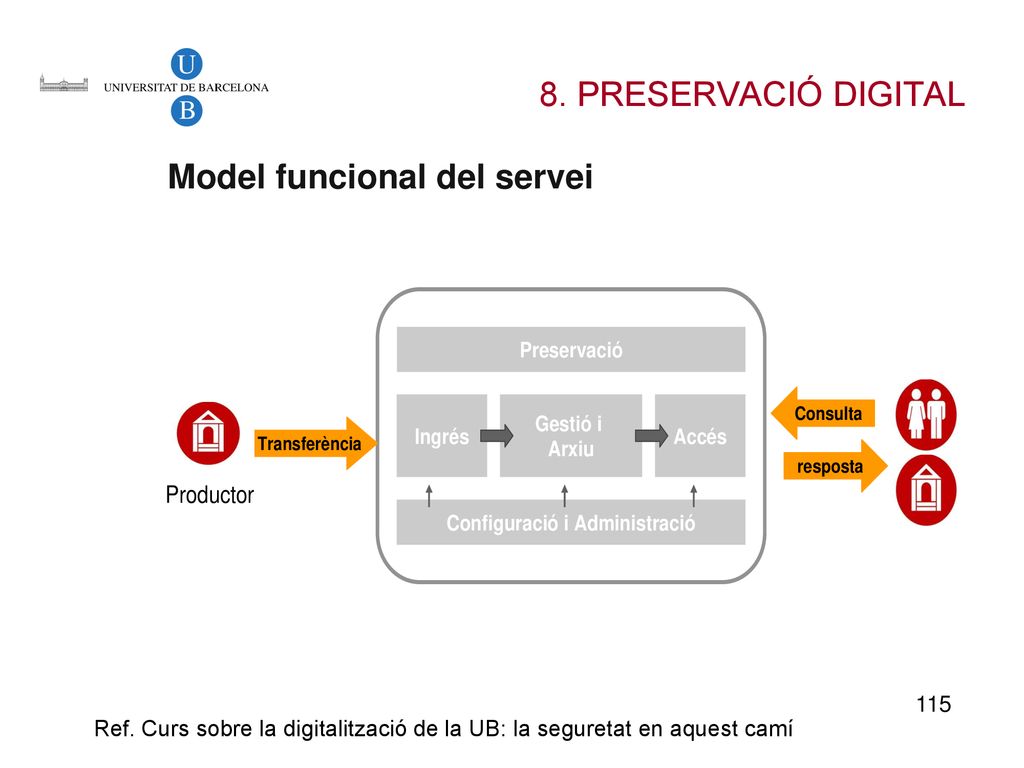 U
UNIVERSITAT DE BARCELONA
B

8. PRESERVACIÓ DIGITAL

Model funcional del servei

Preservació

Ingrés

Gestió i Arxiu

Accés

Configuració i Administració

Transferència

Productor

Consulta

resposta

115

Ref. Curs sobre la digitalització de la UB: la seguretat en aquest camí